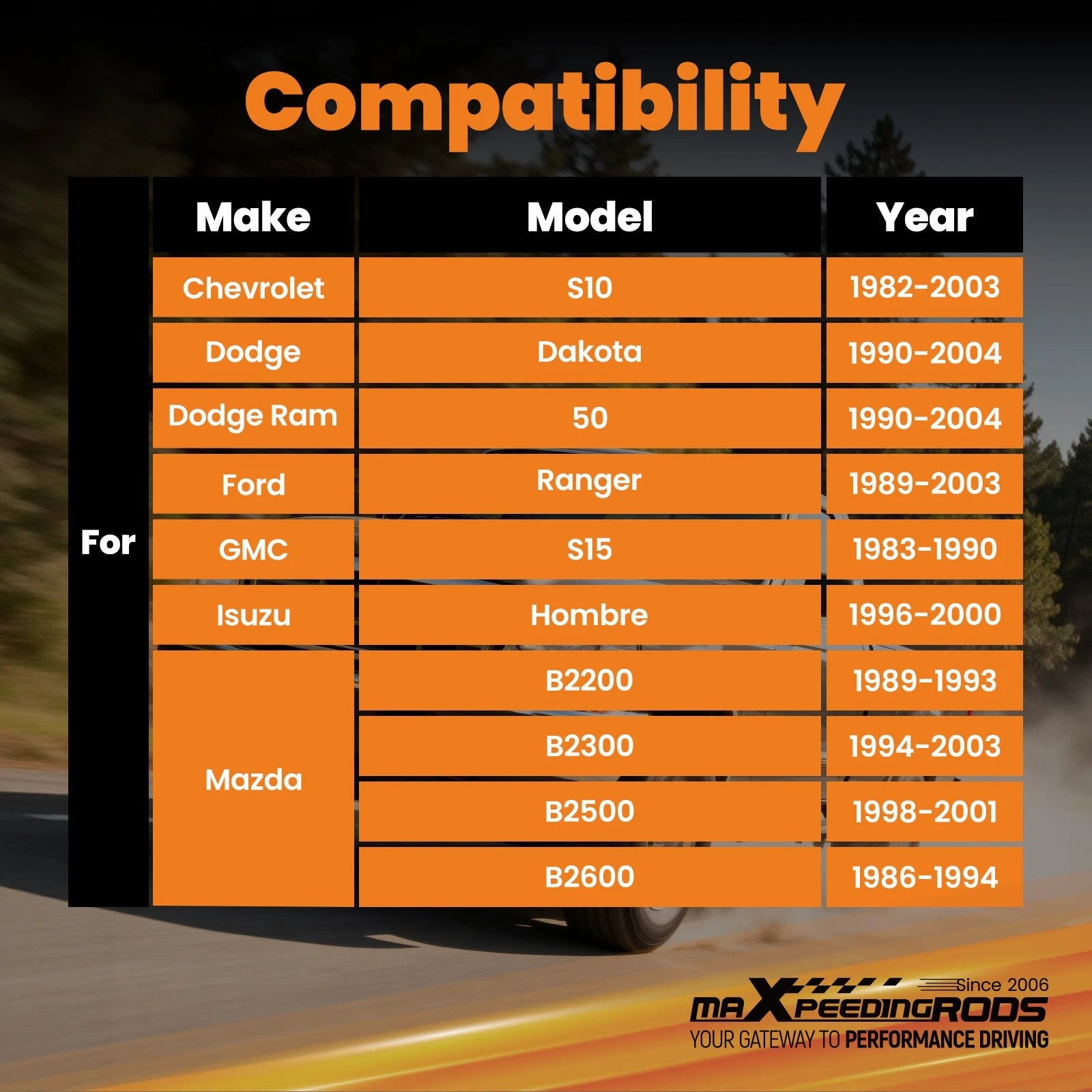 Compatibility

| | Make | Model | Year |
|---|---|---|---|
| For | Chevrolet | S10 | 1982-2003 |
| | Dodge | Dakota | 1990-2004 |
| | Dodge Ram | 50 | 1990-2004 |
| | Ford | Ranger | 1989-2003 |
| | GMC | S15 | 1983-1990 |
| | Isuzu | Hombre | 1996-2000 |
| | Mazda | B2200 | 1989-1993 |
| | | B2300 | 1994-2003 |
| | | B2500 | 1998-2001 |
| | | B2600 | 1986-1994 |

Since 2006
maXpeedingRODS
YOUR GATEWAY TO PERFORMANCE DRIVING